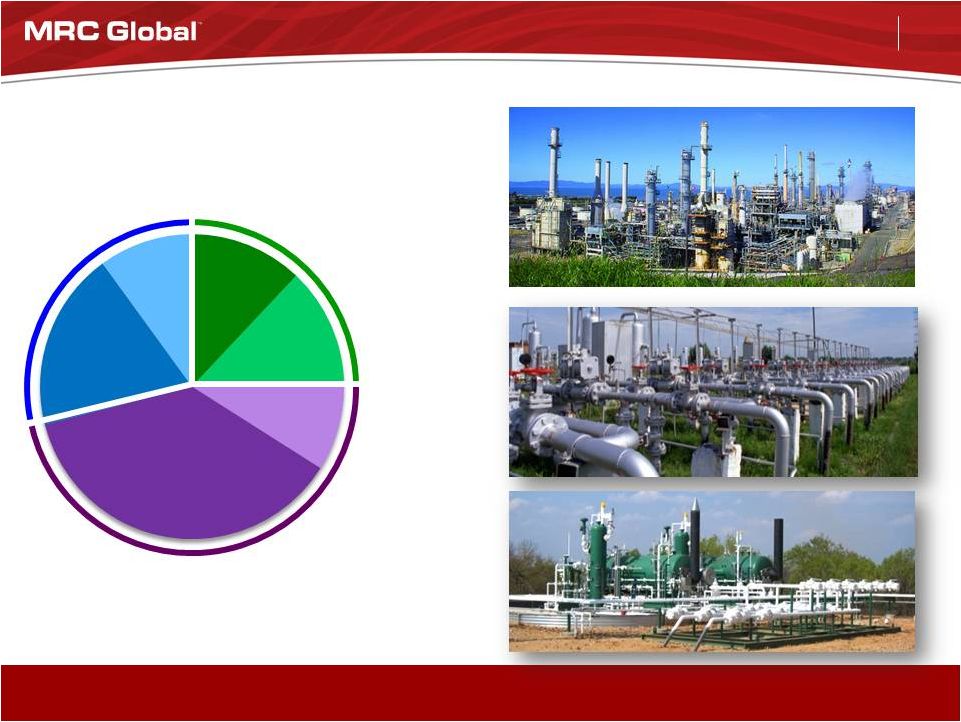 MRC Global™